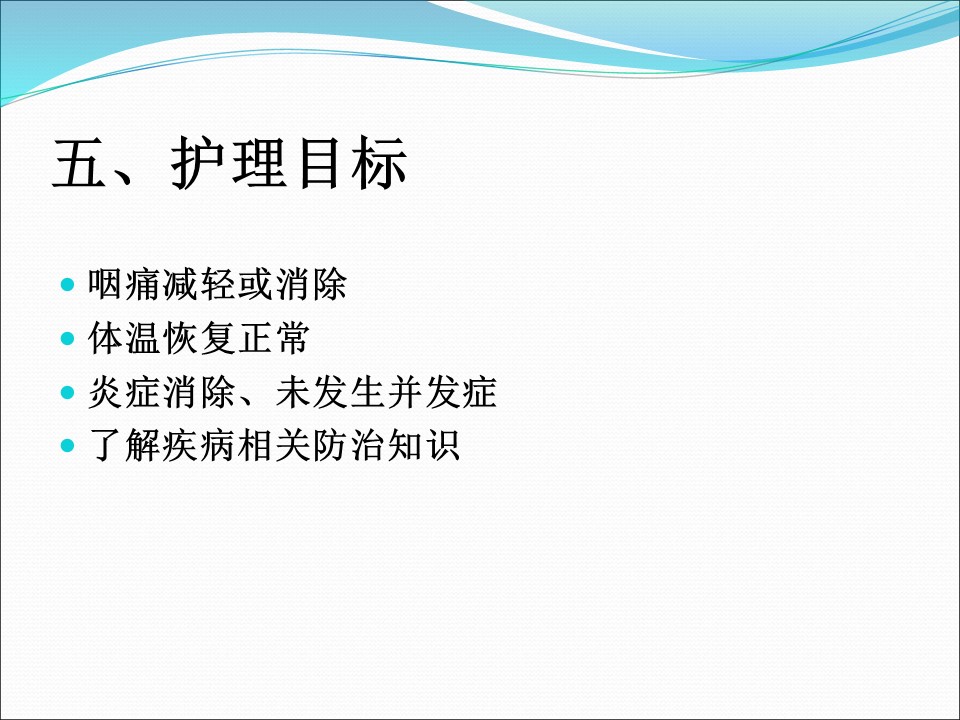 五、护理目标

- 咽痛减轻或消除
- 体温恢复正常
- 炎症消除、未发生并发症
- 了解疾病相关防治知识